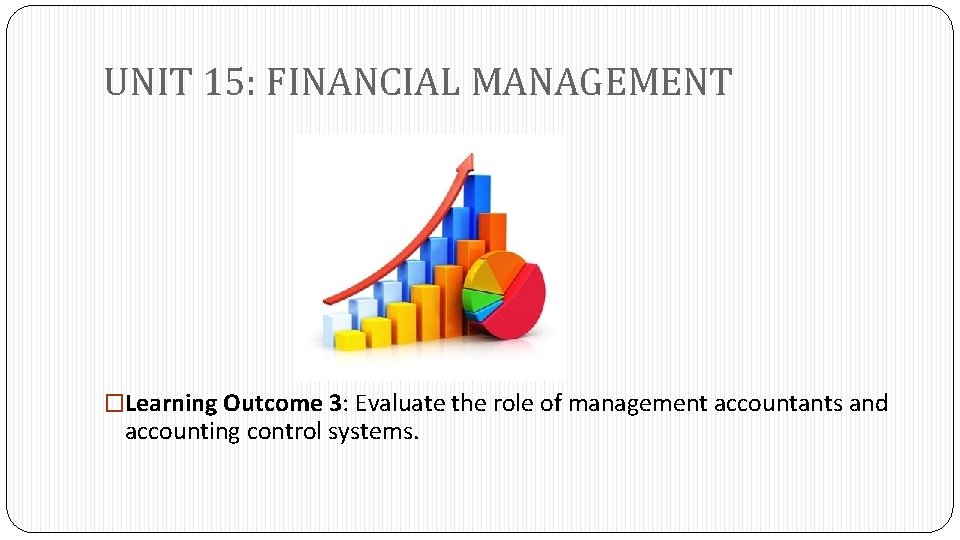 UNIT 15: FINANCIAL MANAGEMENT

□Learning Outcome 3: Evaluate the role of management accountants and accounting control systems.